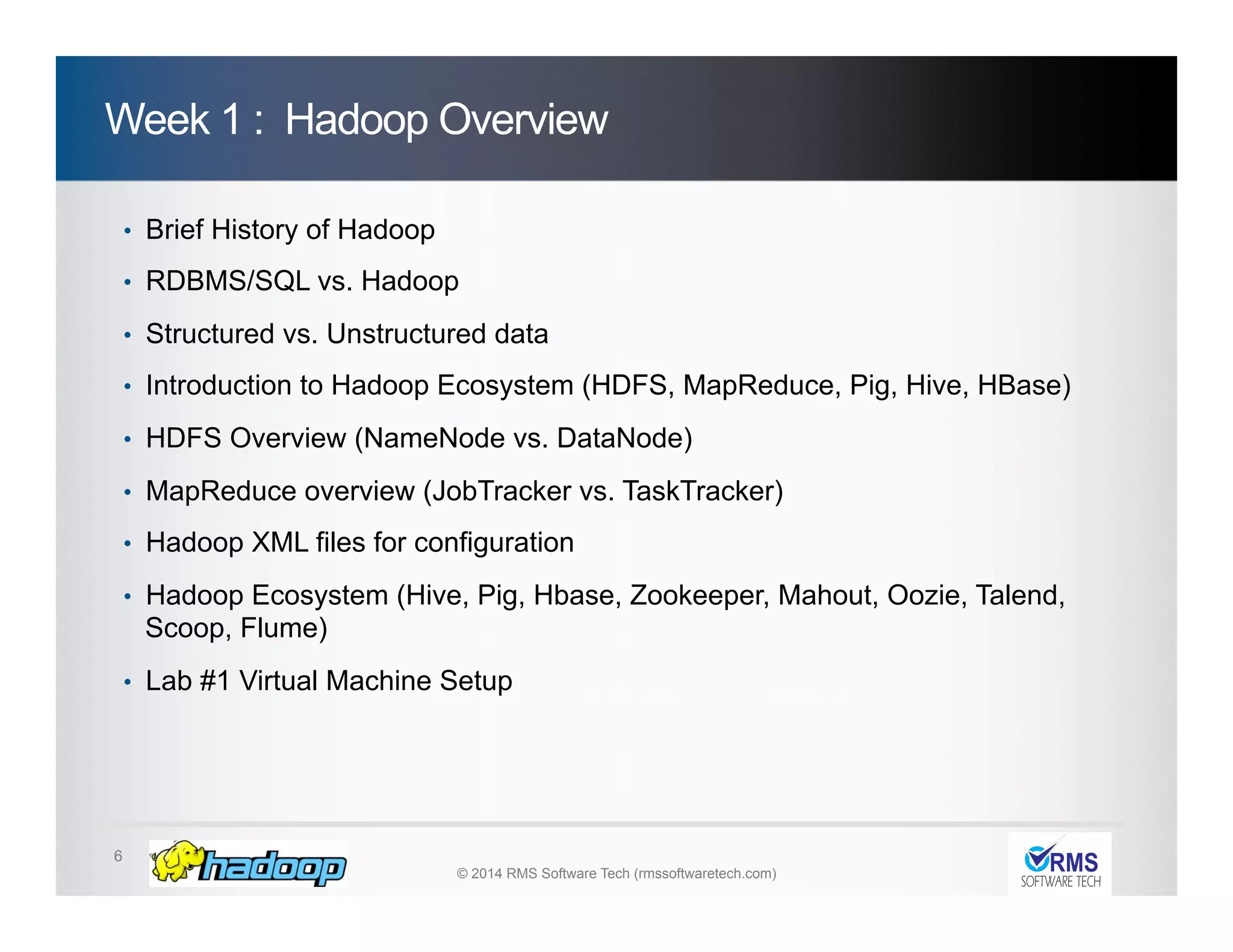 Week 1 : Hadoop Overview

• Brief History of Hadoop
• RDBMS/SQL vs. Hadoop
• Structured vs. Unstructured data
• Introduction to Hadoop Ecosystem (HDFS, MapReduce, Pig, Hive, HBase)
• HDFS Overview (NameNode vs. DataNode)
• MapReduce overview (JobTracker vs. TaskTracker)
• Hadoop XML files for configuration
• Hadoop Ecosystem (Hive, Pig, Hbase, Zookeeper, Mahout, Oozie, Talend, Scoop, Flume)
• Lab #1 Virtual Machine Setup

6

hadoop

© 2014 RMS Software Tech (rmssoftwaretech.com)

RMS SOFTWARE TECH